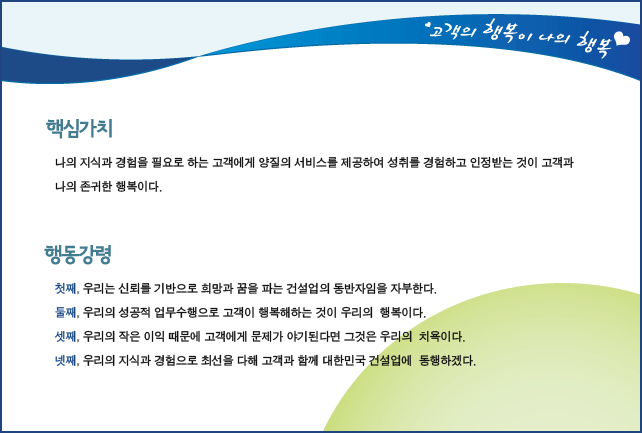 고객의 행복이 나의 행복

핵심가치

나의 지식과 경험을 필요로 하는 고객에게 양질의 서비스를 제공하여 성취를 경험하고 인정받는 것이 고객과 나의 존귀한 행복이다.

행동강령

첫째, 우리는 신뢰를 기반으로 희망과 꿈을 파는 건설업의 동반자임을 자부한다.

둘째, 우리의 성공적 업무수행으로 고객이 행복해하는 것이 우리의 행복이다.

셋째, 우리의 작은 이익 때문에 고객에게 문제가 야기된다면 그것은 우리의 치욕이다.

넷째, 우리의 지식과 경험으로 최선을 다해 고객과 함께 대한민국 건설업에 동행하겠다.